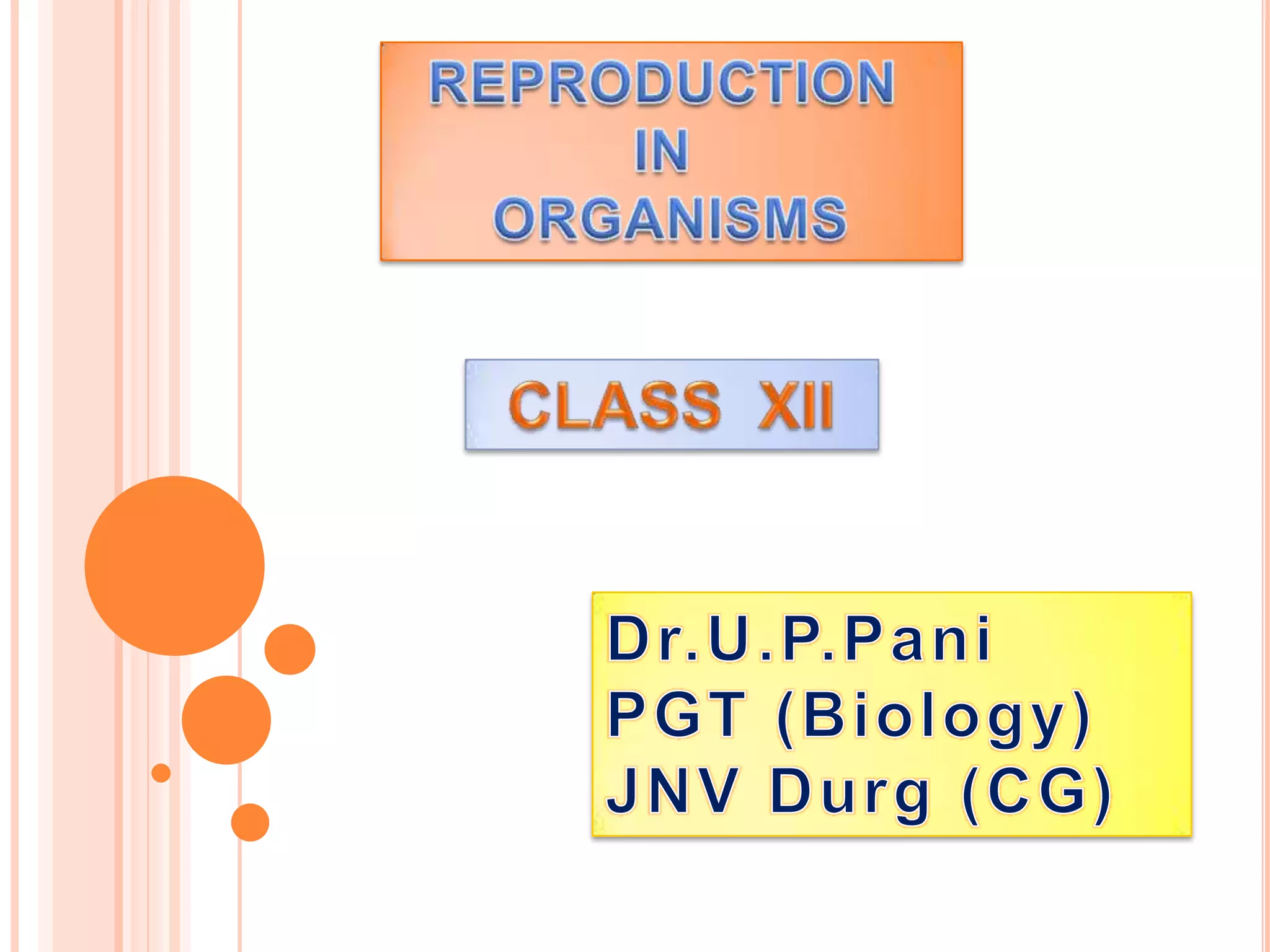 REPRODUCTION
IN
ORGANISMS

CLASS XII

Dr.U.P.Pani
PGT (Biology)
JNV Durg (CG)